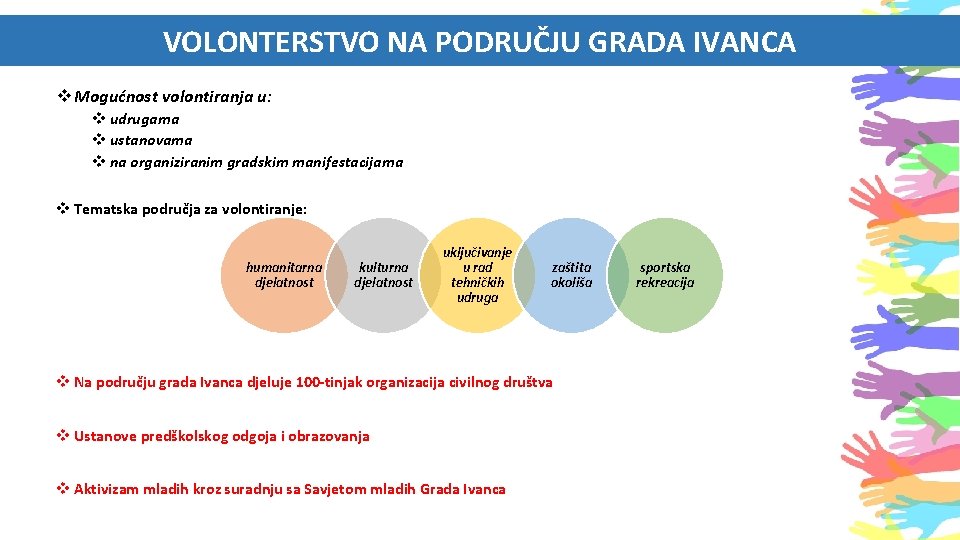 VOLONTERSTVO NA PODRUČJU GRADA IVANCA

❖ Mogućnost volontiranja u:
❖ udrugama
❖ ustanovama
❖ na organiziranim gradskim manifestacijama

❖ Tematska područja za volontiranje:

humanitarna djelatnost

kulturna djelatnost

uključivanje u rad tehničkih udruga

zaštita okoliša

sportska rekreacija

❖ Na području grada Ivanca djeluje 100-tinjak organizacija civilnog društva

❖ Ustanove predškolskog odgoja i obrazovanja

❖ Aktivizam mladih kroz suradnju sa Savjetom mladih Grada Ivanca